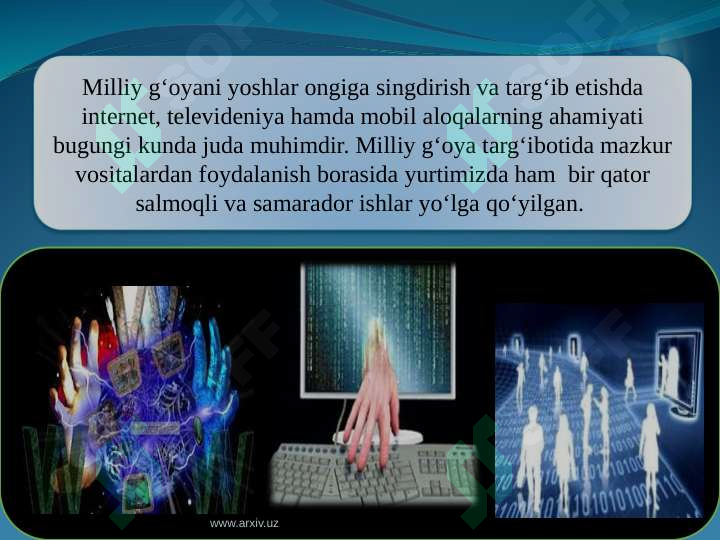 Milliy g‘oyani yoshlar ongiga singdirish va targ‘ib etishda internet, televideniya hamda mobil aloqalarning ahamiyati bugungi kunda juda muhimdir. Milliy g‘oya targ‘ibotida mazkur vositalardan foydalanish borasida yurtimizda ham bir qator salmoqli va samarador ishlar yo‘lga qo‘yilgan.

www.arxiv.uz